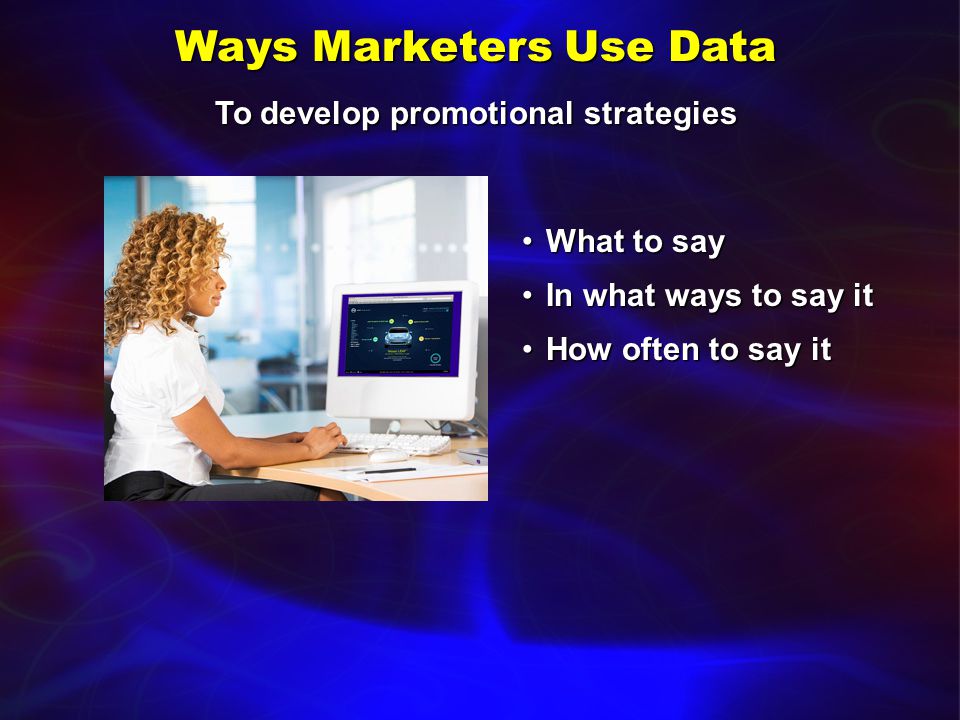 Ways Marketers Use Data

To develop promotional strategies

• What to say
• In what ways to say it
• How often to say it